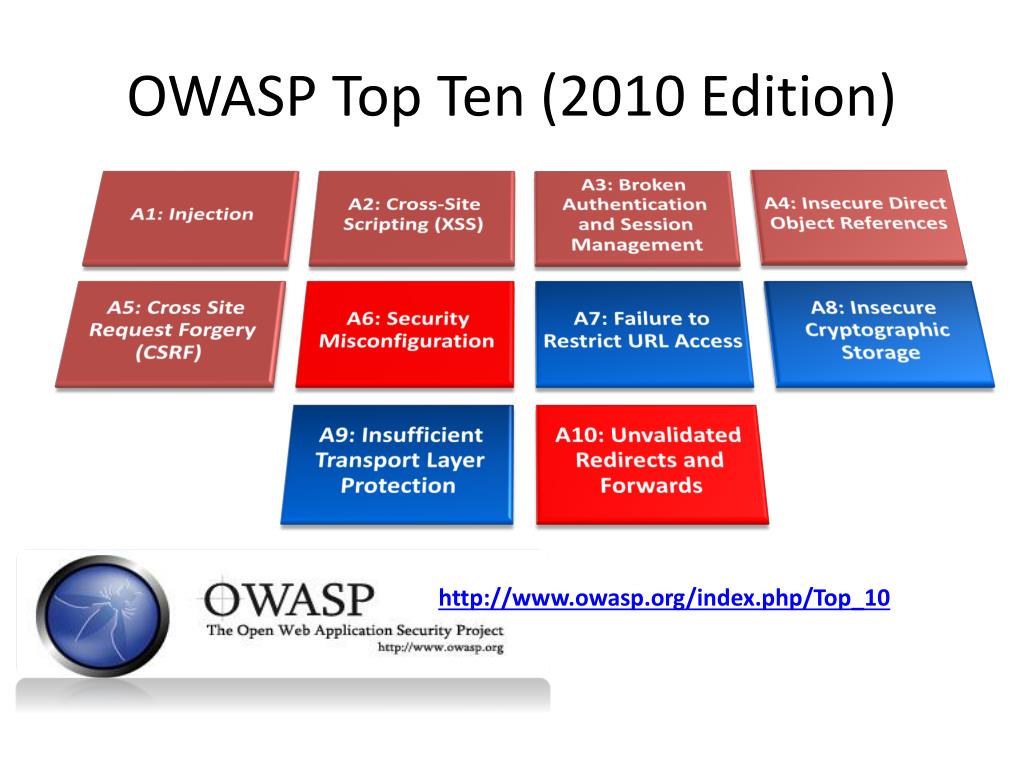 OWASP Top Ten (2010 Edition)

A1: Injection

A2: Cross-Site Scripting (XSS)

A3: Broken Authentication and Session Management

A4: Insecure Direct Object References

A5: Cross Site Request Forgery (CSRF)

A6: Security Misconfiguration

A7: Failure to Restrict URL Access

A8: Insecure Cryptographic Storage

A9: Insufficient Transport Layer Protection

A10: Unvalidated Redirects and Forwards

OWASP
The Open Web Application Security Project
http://www.owasp.org

http://www.owasp.org/index.php/Top_10